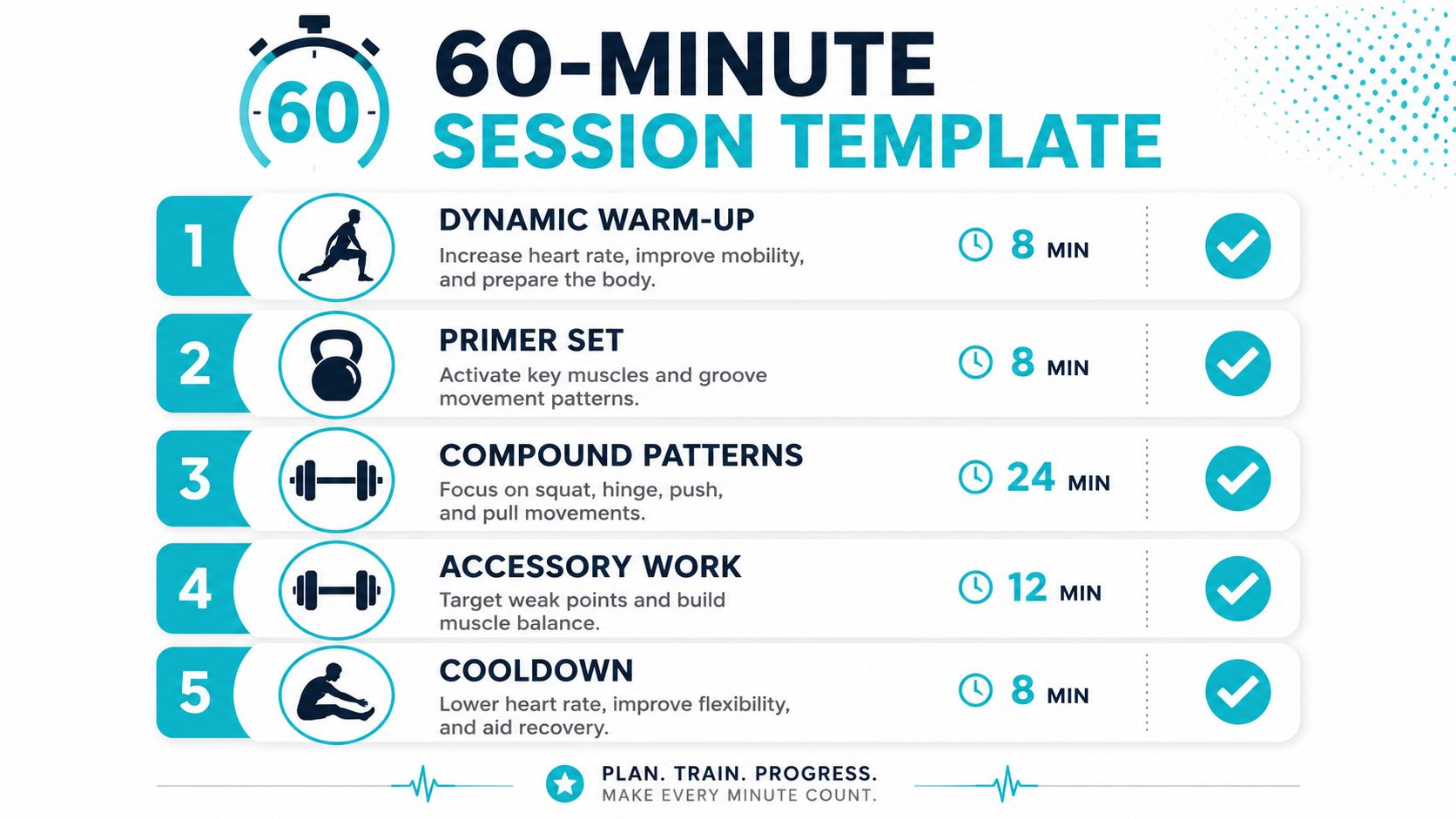 60

60-MINUTE
SESSION TEMPLATE

1
DYNAMIC WARM-UP
Increase heart rate, improve mobility, and prepare the body.
8 MIN

2
PRIMER SET
Activate key muscles and groove movement patterns.
8 MIN

3
COMPOUND PATTERNS
Focus on squat, hinge, push, and pull movements.
24 MIN

4
ACCESSORY WORK
Target weak points and build muscle balance.
12 MIN

5
COOLDOWN
Lower heart rate, improve flexibility, and aid recovery.
8 MIN

PLAN. TRAIN. PROGRESS.
MAKE EVERY MINUTE COUNT.